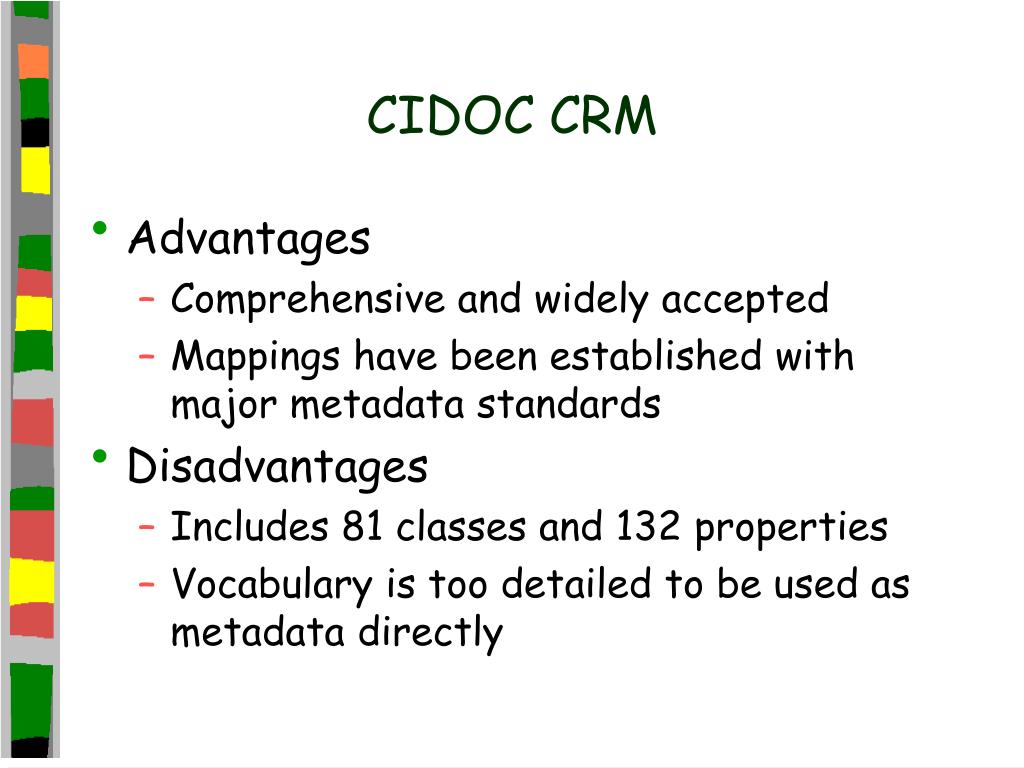 CIDOC CRM

• Advantages
– Comprehensive and widely accepted
– Mappings have been established with major metadata standards
• Disadvantages
– Includes 81 classes and 132 properties
– Vocabulary is too detailed to be used as metadata directly